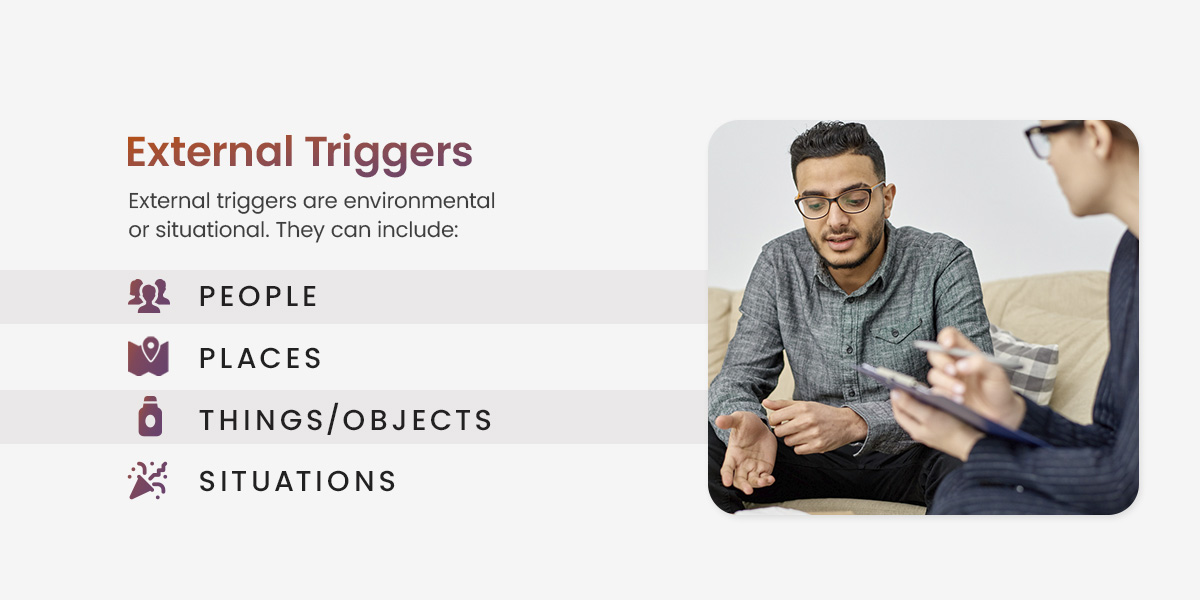 External Triggers

External triggers are environmental or situational. They can include:

PEOPLE

PLACES

THINGS/OBJECTS

SITUATIONS